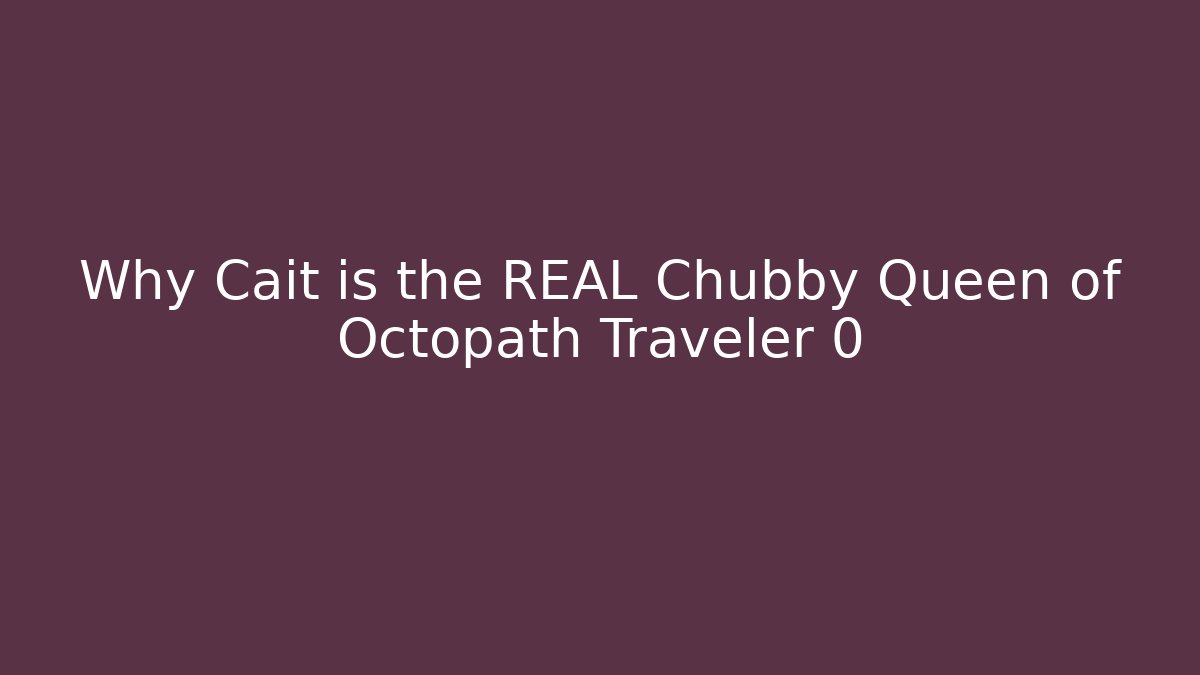 Why Cait is the REAL Chubby Queen of Octopath Traveler 0